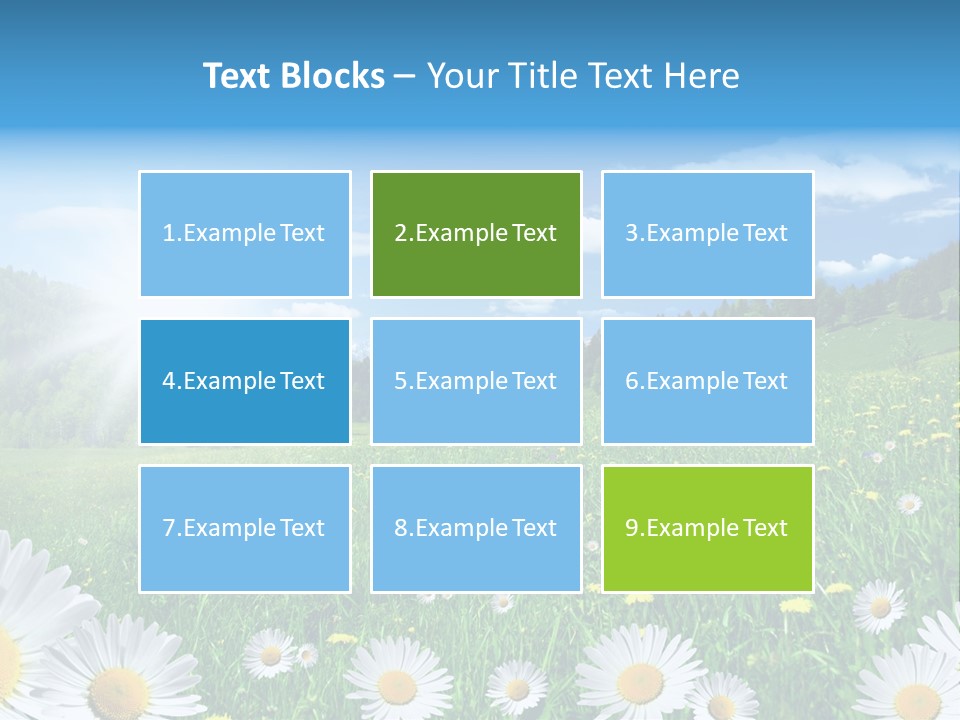 Text Blocks – Your Title Text Here

1.Example Text

2.Example Text

3.Example Text

4.Example Text

5.Example Text

6.Example Text

7.Example Text

8.Example Text

9.Example Text